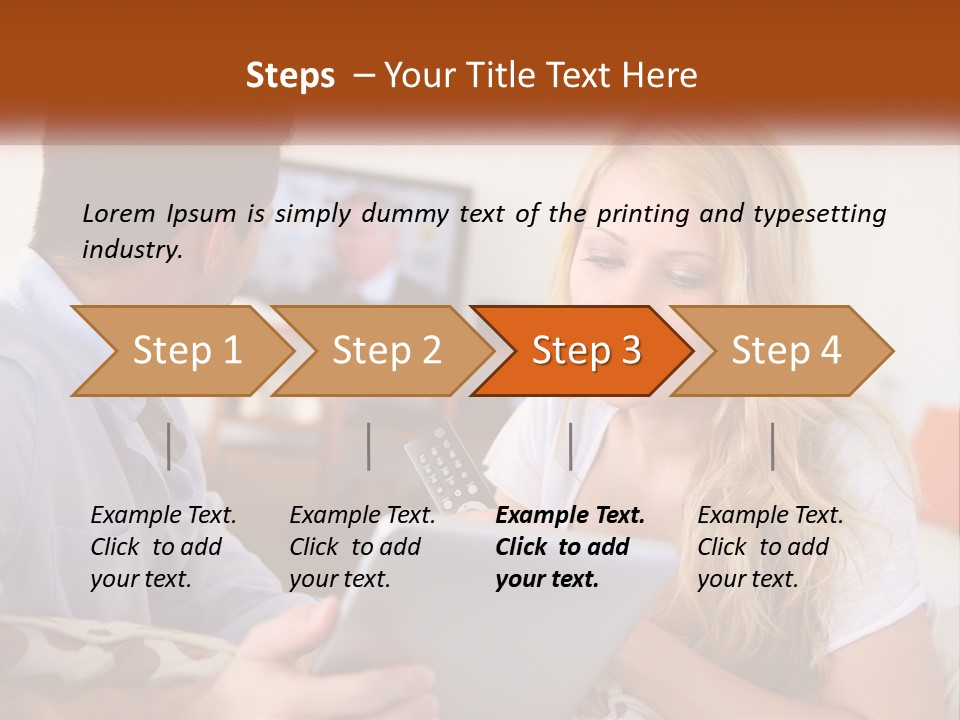 Steps – Your Title Text Here

Lorem Ipsum is simply dummy text of the printing and typesetting industry.

Step 1

Step 2

Step 3

Step 4

Example Text. Click to add your text.

Example Text. Click to add your text.

Example Text. Click to add your text.

Example Text. Click to add your text.